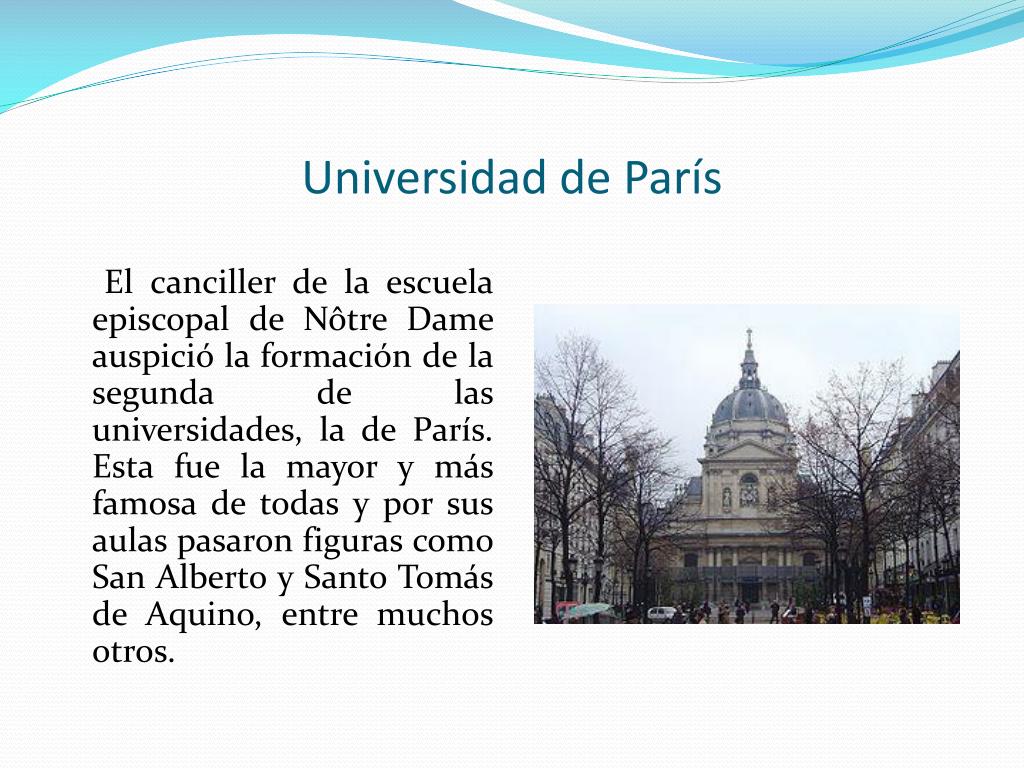 Universidad de París

El canciller de la escuela episcopal de Nôtre Dame auspició la formación de la segunda de las universidades, la de París. Esta fue la mayor y más famosa de todas y por sus aulas pasaron figuras como San Alberto y Santo Tomás de Aquino, entre muchos otros.